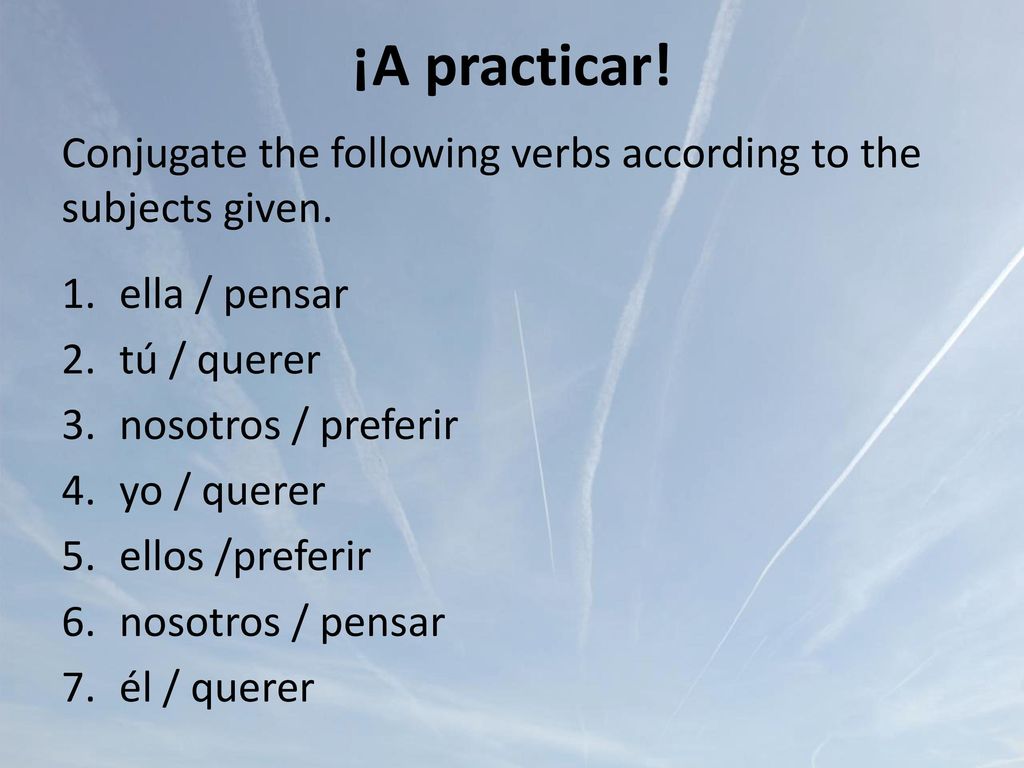 ¡A practicar!

Conjugate the following verbs according to the subjects given.

1. ella / pensar
2. tú / querer
3. nosotros / preferir
4. yo / querer
5. ellos /preferir
6. nosotros / pensar
7. él / querer